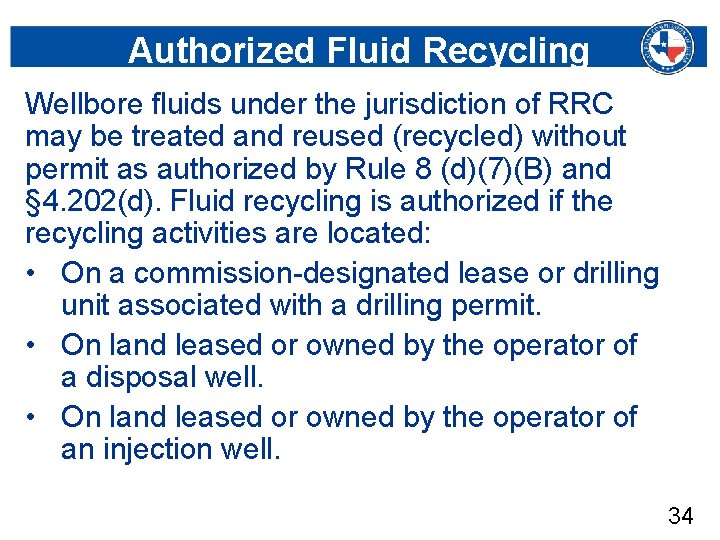 Authorized Fluid Recycling

Wellbore fluids under the jurisdiction of RRC may be treated and reused (recycled) without permit as authorized by Rule 8 (d)(7)(B) and §4.202(d). Fluid recycling is authorized if the recycling activities are located:

• On a commission-designated lease or drilling unit associated with a drilling permit.
• On land leased or owned by the operator of a disposal well.
• On land leased or owned by the operator of an injection well.

34